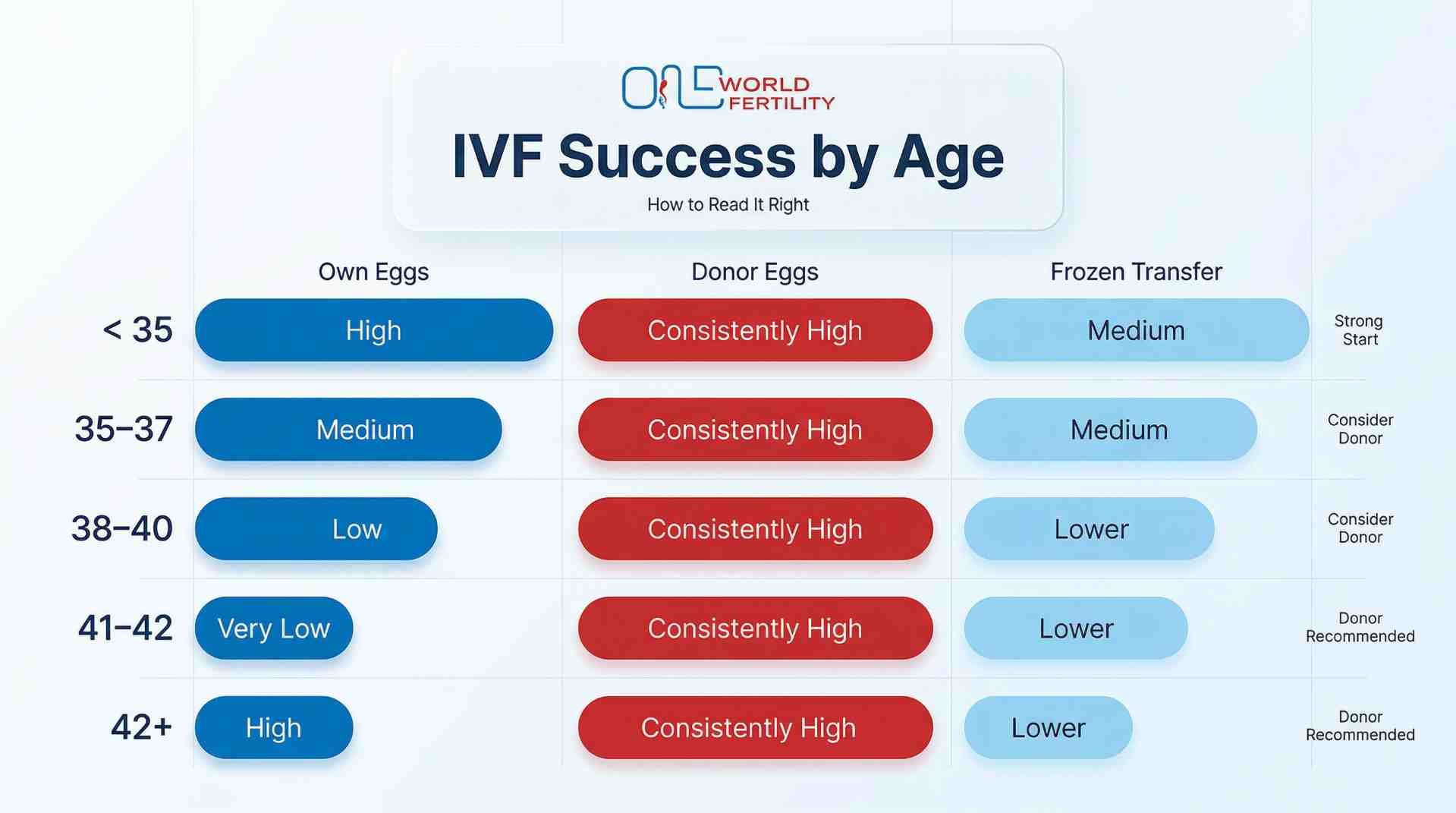 ONE WORLD FERTILITY

IVF Success by Age

How to Read It Right

| | Own Eggs | Donor Eggs | Frozen Transfer | |
|---|---|---|---|---|
| < 35 | High | Consistently High | Medium | Strong Start |
| 35–37 | Medium | Consistently High | Medium | Consider Donor |
| 38–40 | Low | Consistently High | Lower | Consider Donor |
| 41–42 | Very Low | Consistently High | Lower | Donor Recommended |
| 42+ | High | Consistently High | Lower | Donor Recommended |